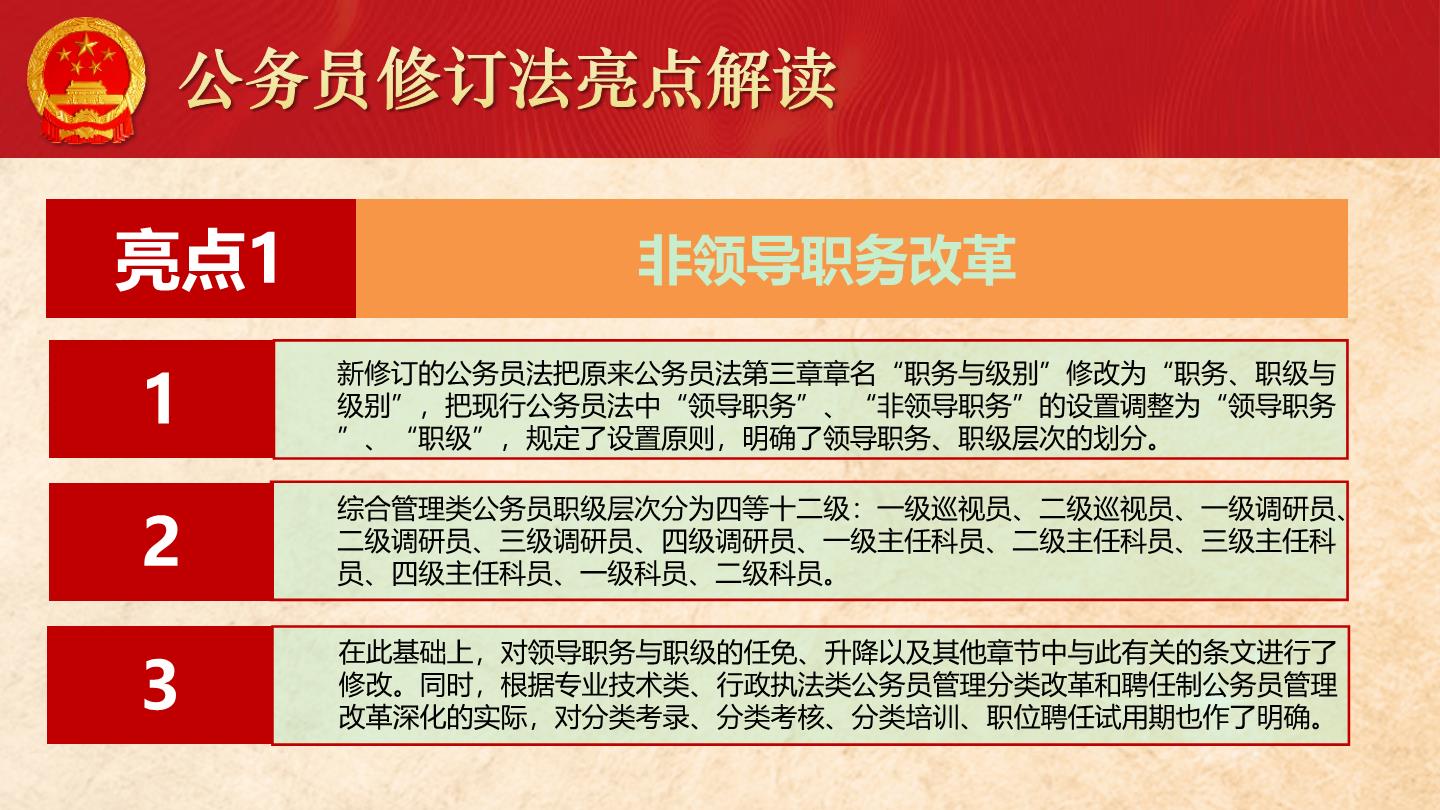 公务员修订法亮点解读

亮点1

非领导职务改革

1

新修订的公务员法把原来公务员法第三章章名“职务与级别”修改为“职务、职级与级别”，把现行公务员法中“领导职务”、“非领导职务”的设置调整为“领导职务”、“职级”，规定了设置原则，明确了领导职务、职级层次的划分。

2

综合管理类公务员职级层次分为四等十二级：一级巡视员、二级巡视员、一级调研员、二级调研员、三级调研员、四级调研员、一级主任科员、二级主任科员、三级主任科员、四级主任科员、一级科员、二级科员。

3

在此基础上，对领导职务与职级的任免、升降以及其他章节中与此有关的条文进行了修改。同时，根据专业技术类、行政执法类公务员管理分类改革和聘任制公务员管理改革深化的实际，对分类考录、分类考核、分类培训、职位聘任试用期也作了明确。